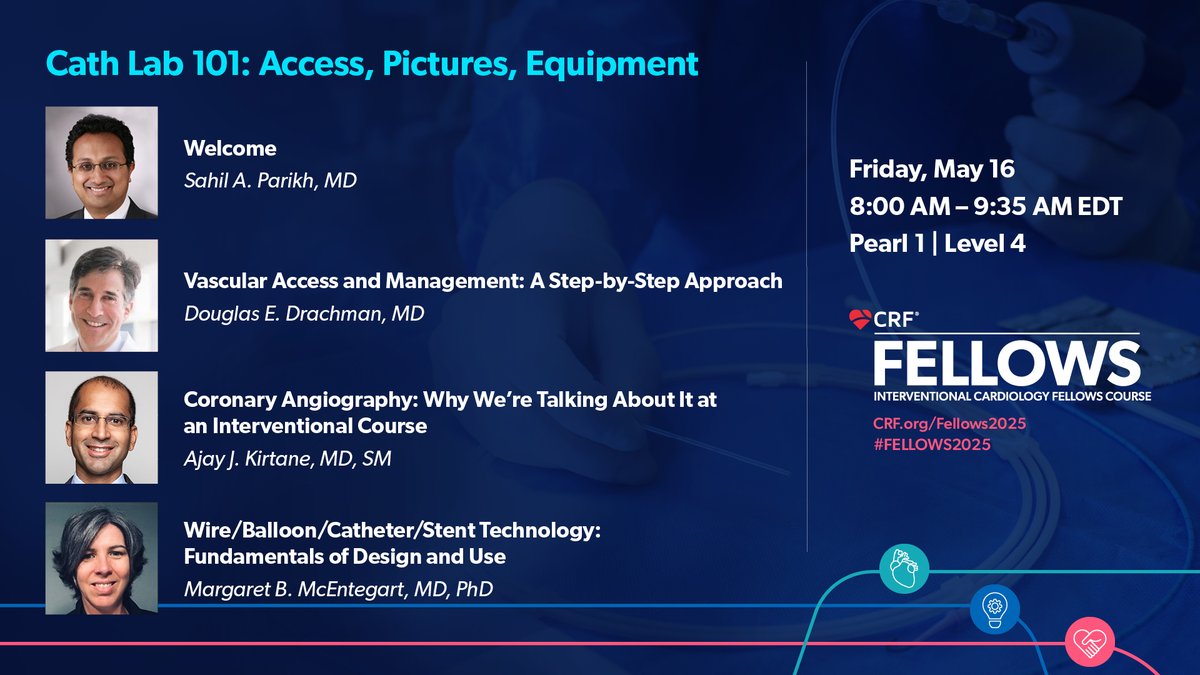 Cath Lab 101: Access, Pictures, Equipment

Welcome
Sahil A. Parikh, MD

Vascular Access and Management: A Step-by-Step Approach
Douglas E. Drachman, MD

Coronary Angiography: Why We're Talking About It at an Interventional Course
Ajay J. Kirtane, MD, SM

Wire/Balloon/Catheter/Stent Technology: Fundamentals of Design and Use
Margaret B. McEntegart, MD, PhD

Friday, May 16
8:00 AM – 9:35 AM EDT
Pearl 1 | Level 4

CRF®
FELLOWS
INTERVENTIONAL CARDIOLOGY FELLOWS COURSE
CRF.org/Fellows2025
#FELLOWS2025